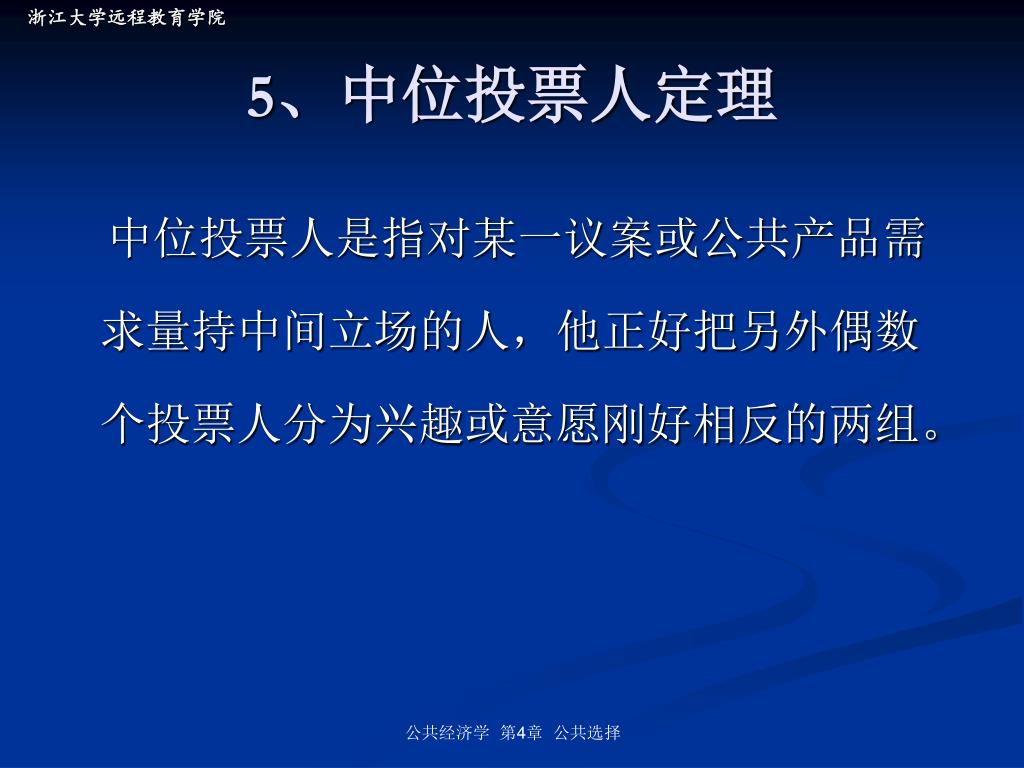 浙江大学远程教育学院

5、中位投票人定理

中位投票人是指对某一议案或公共产品需求量持中间立场的人，他正好把另外偶数个投票人分为兴趣或意愿刚好相反的两组。

公共经济学 第4章 公共选择